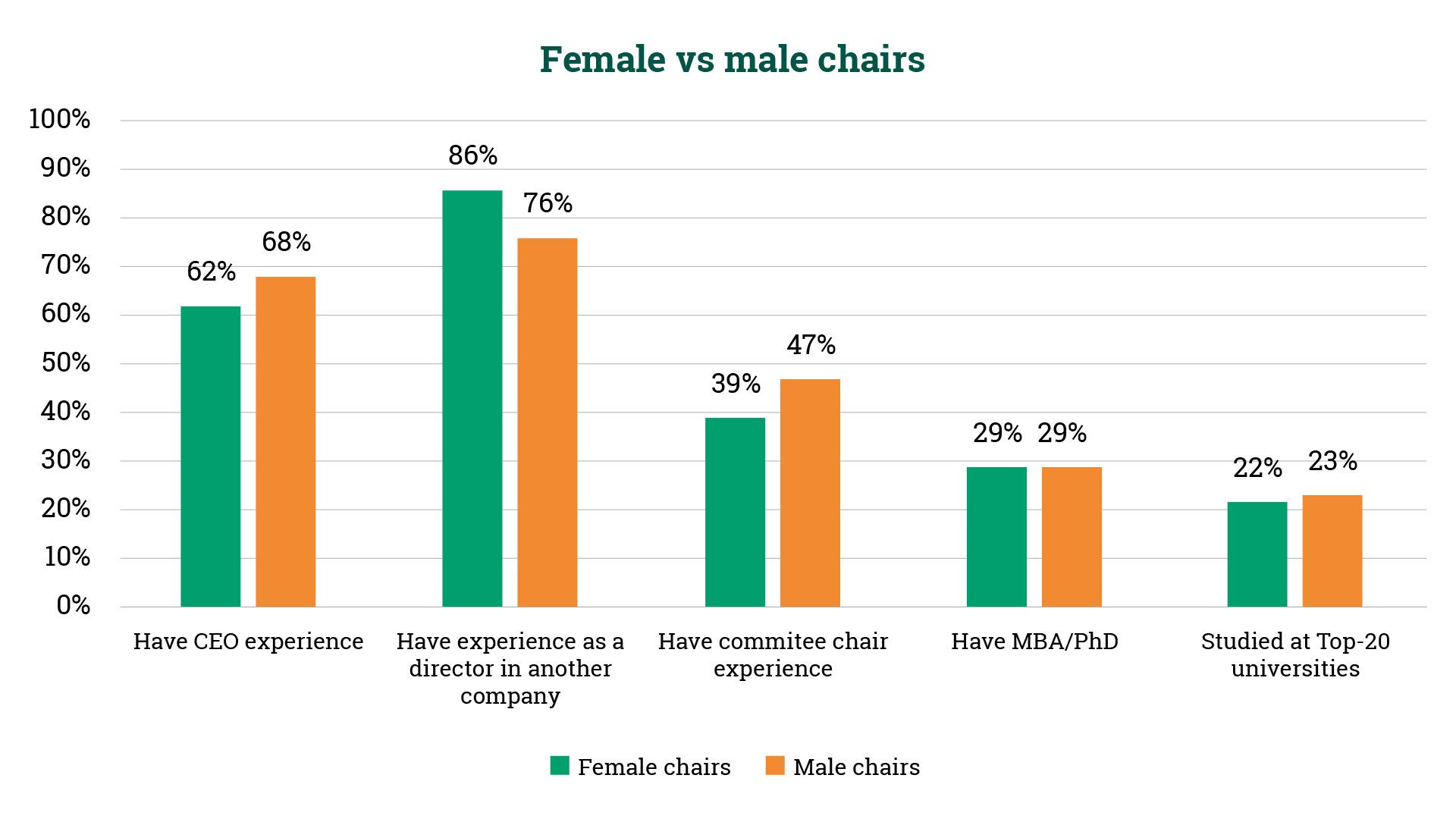 Female vs male chairs

100%
90%
80%
70%
60%
50%
40%
30%
20%
10%
0%

62%
68%
86%
76%
39%
47%
29%
29%
22%
23%

Have CEO experience

Have experience as a director in another company

Have commitee chair experience

Have MBA/PhD

Studied at Top-20 universities

Female chairs
Male chairs